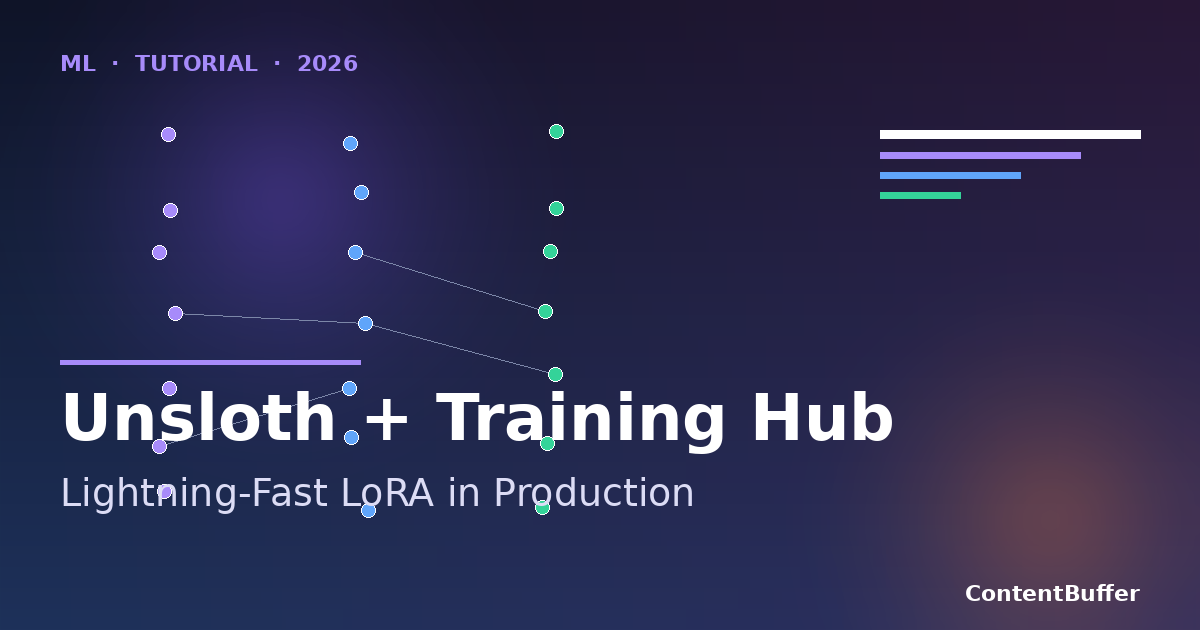 ML · TUTORIAL · 2026

Unsloth + Training Hub

Lightning-Fast LoRA in Production

ContentBuffer